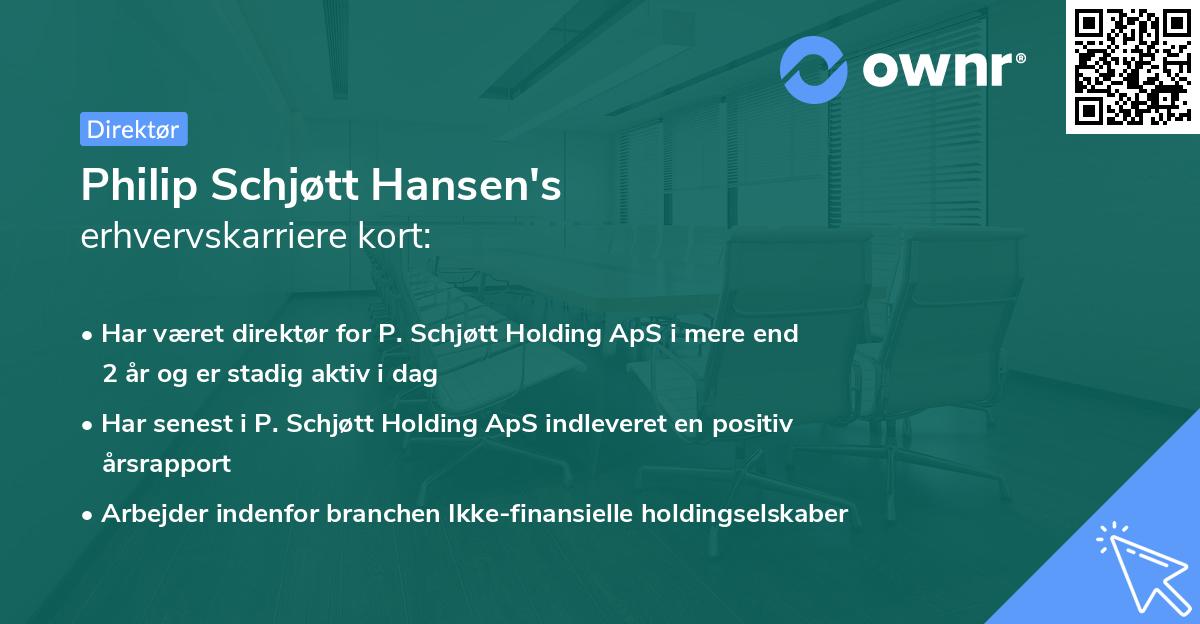 ownr®

Direktør

Philip Schjøtt Hansen's
erhvervskarriere kort:

• Har været direktør for P. Schjøtt Holding ApS i mere end 2 år og er stadig aktiv i dag
• Har senest i P. Schjøtt Holding ApS indleveret en positiv årsrapport
• Arbejder indenfor branchen Ikke-finansielle holdingselskaber